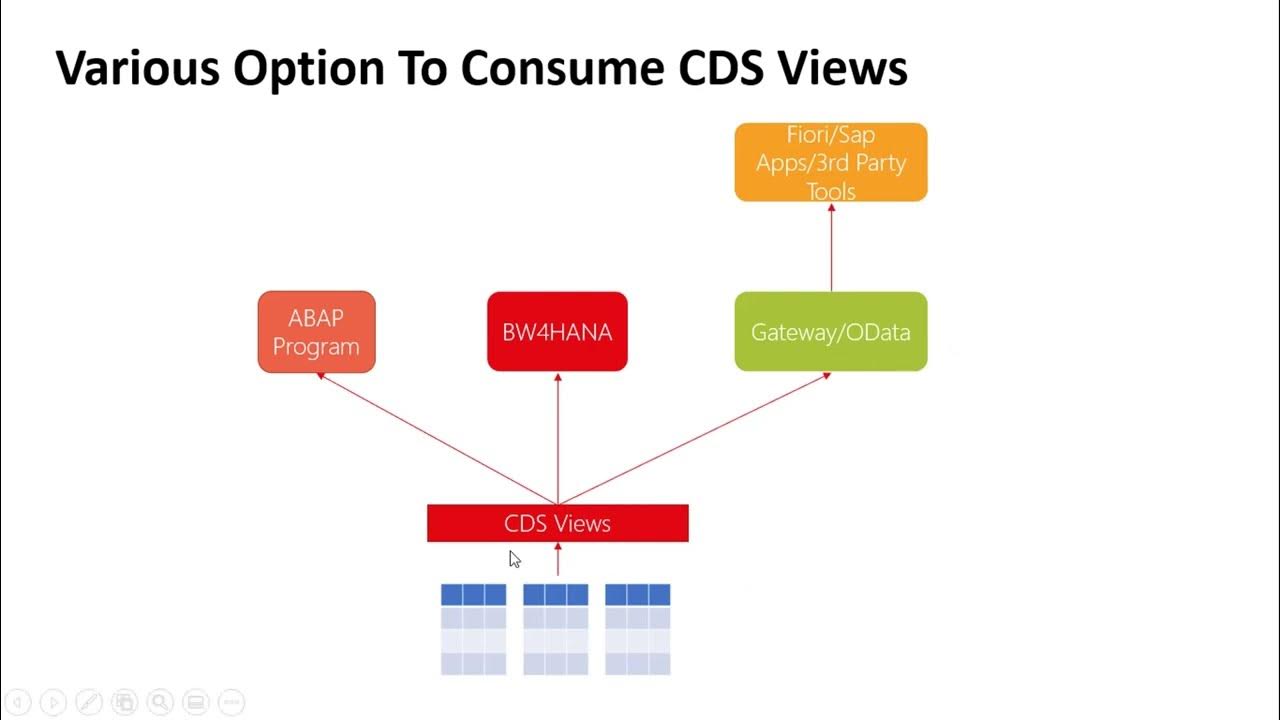 Various Option To Consume CDS Views

Fiori/Sap Apps/3rd Party Tools

ABAP Program

BW4HANA

Gateway/OData

CDS Views